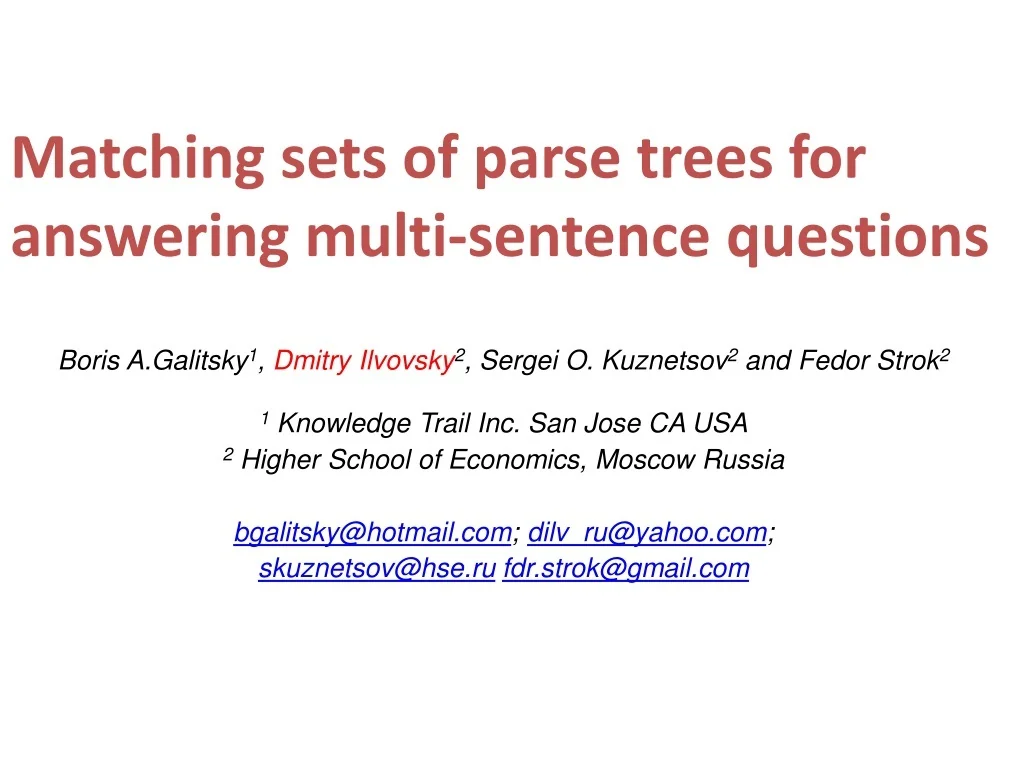 Matching sets of parse trees for answering multi-sentence questions

Boris A.Galitsky$^{1}$, Dmitry Ilvovsky$^{2}$, Sergei O. Kuznetsov$^{2}$ and Fedor Strok$^{2}$

$^{1}$ Knowledge Trail Inc. San Jose CA USA
$^{2}$ Higher School of Economics, Moscow Russia

bgalitsky@hotmail.com; dilv_ru@yahoo.com;
skuznetsov@hse.ru fdr.strok@gmail.com